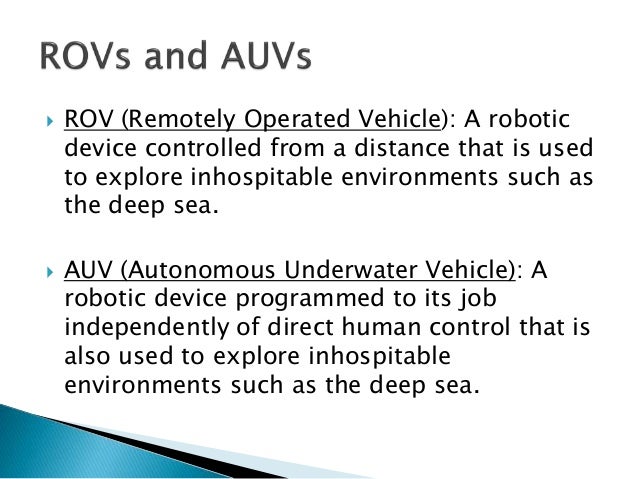 ROVs and AUVs

ROV (Remotely Operated Vehicle): A robotic device controlled from a distance that is used to explore inhospitable environments such as the deep sea.

AUV (Autonomous Underwater Vehicle): A robotic device programmed to its job independently of direct human control that is also used to explore inhospitable environments such as the deep sea.